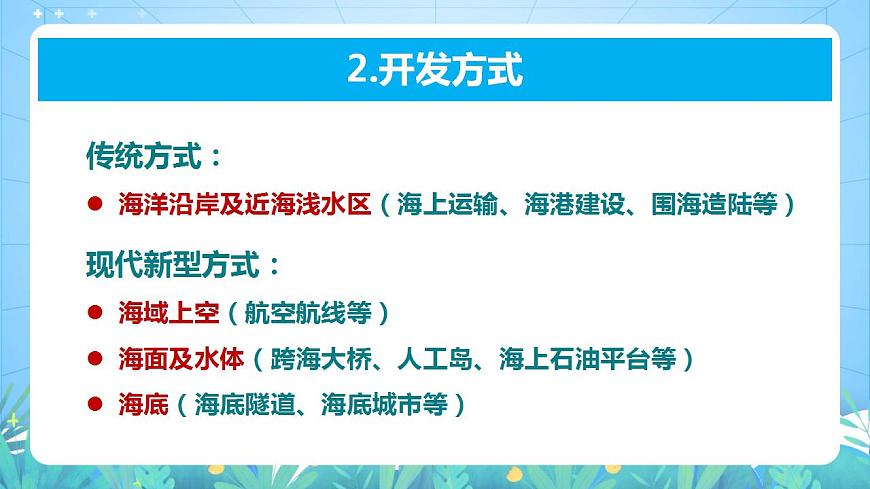 2.开发方式

传统方式：

● 海洋沿岸及近海浅水区（海上运输、海港建设、围海造陆等）

现代新型方式：

● 海域上空（航空航线等）
● 海面及水体（跨海大桥、人工岛、海上石油平台等）
● 海底（海底隧道、海底城市等）